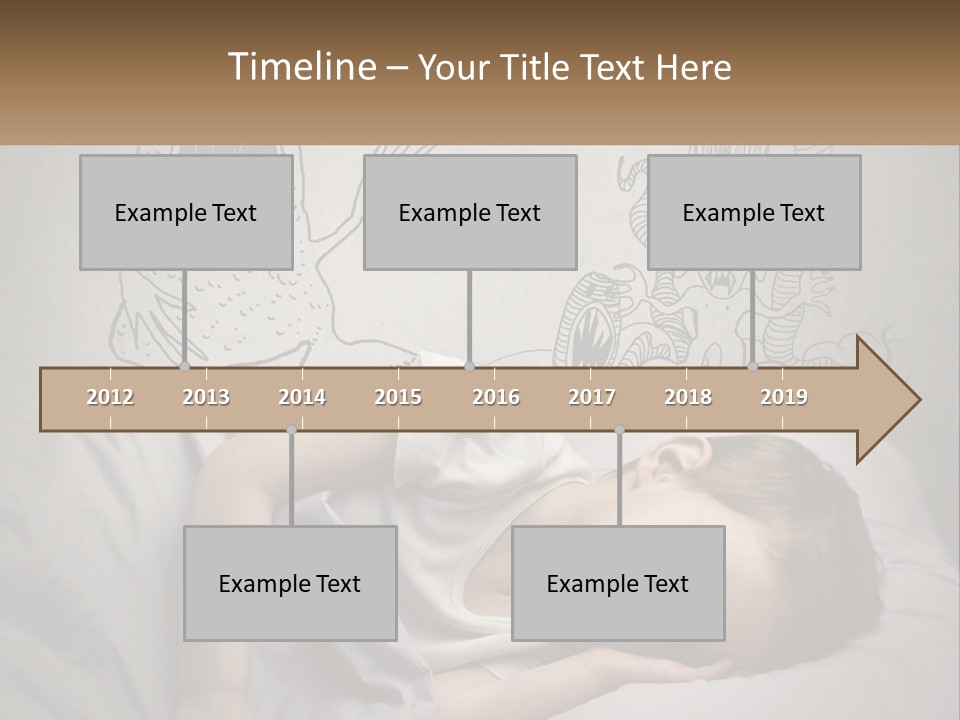 Timeline – Your Title Text Here

Example Text

Example Text

Example Text

2012 2013 2014 2015 2016 2017 2018 2019

Example Text

Example Text